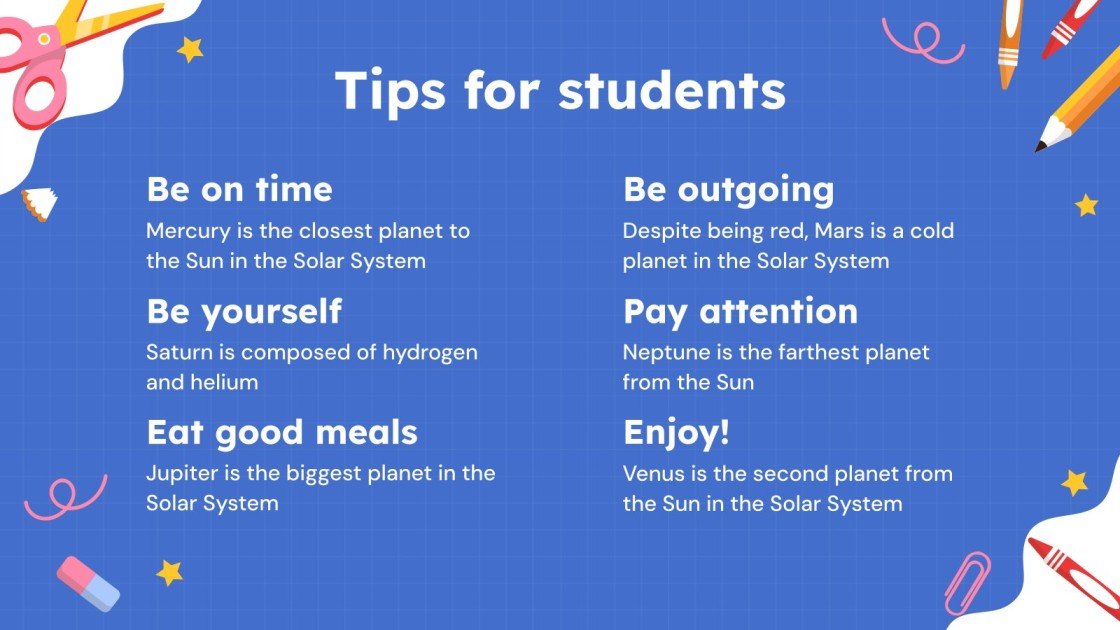 Tips for students

Be on time
Mercury is the closest planet to the Sun in the Solar System

Be yourself
Saturn is composed of hydrogen and helium

Eat good meals
Jupiter is the biggest planet in the Solar System

Be outgoing
Despite being red, Mars is a cold planet in the Solar System

Pay attention
Neptune is the farthest planet from the Sun

Enjoy!
Venus is the second planet from the Sun in the Solar System